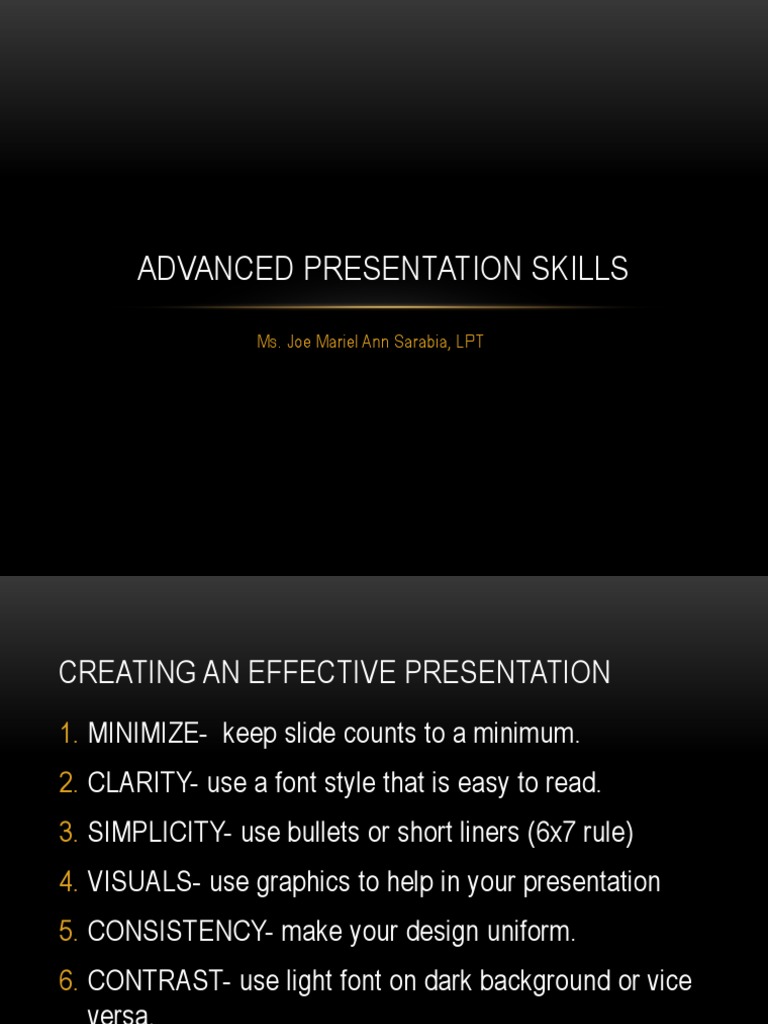 ADVANCED PRESENTATION SKILLS

Ms. Joe Mariel Ann Sarabia, LPT

CREATING AN EFFECTIVE PRESENTATION

1. MINIMIZE- keep slide counts to a minimum.
2. CLARITY- use a font style that is easy to read.
3. SIMPLICITY- use bullets or short liners (6x7 rule)
4. VISUALS- use graphics to help in your presentation
5. CONSISTENCY- make your design uniform.
6. CONTRAST- use light font on dark background or vice versa.